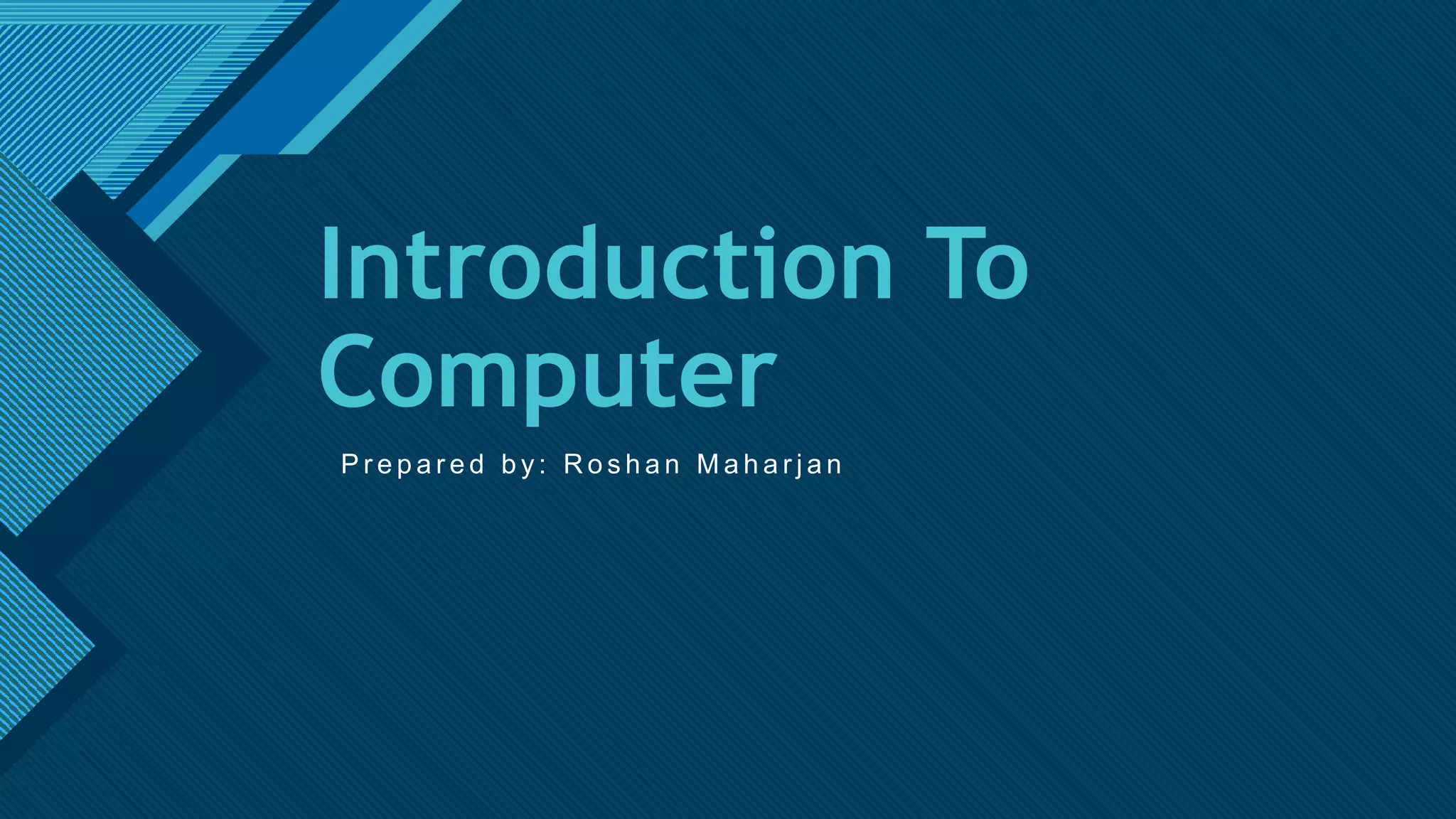 Introduction To Computer

Prepared by: Roshan Maharjan